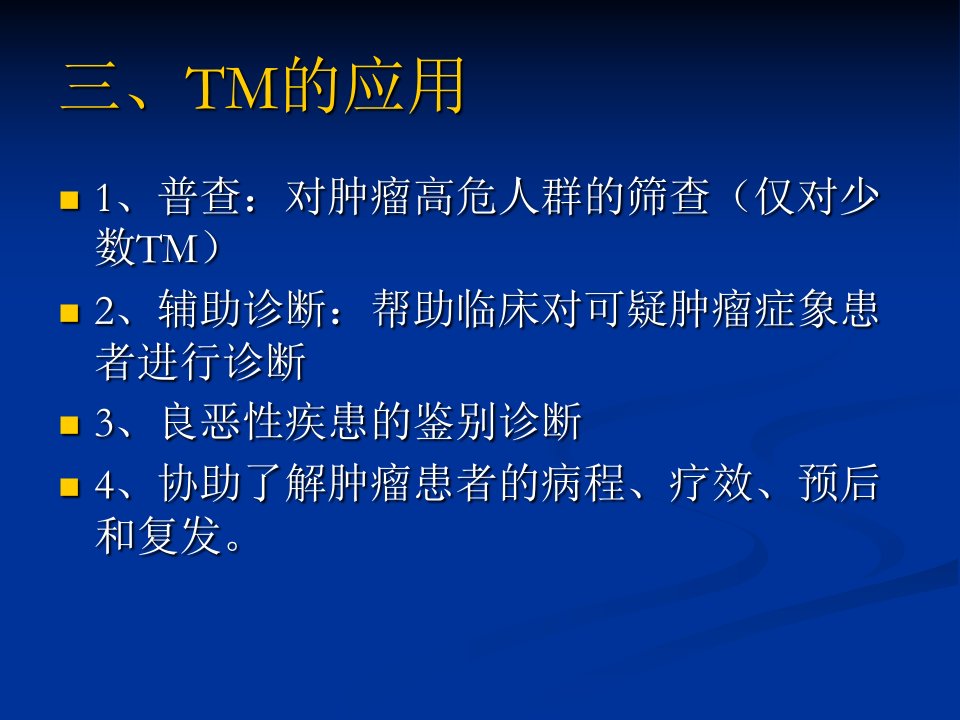 三、TM的应用

1、普查：对肿瘤高危人群的筛查（仅对少数TM）

2、辅助诊断：帮助临床对可疑肿瘤症象患者进行诊断

3、良恶性疾患的鉴别诊断

4、协助了解肿瘤患者的病程、疗效、预后和复发。